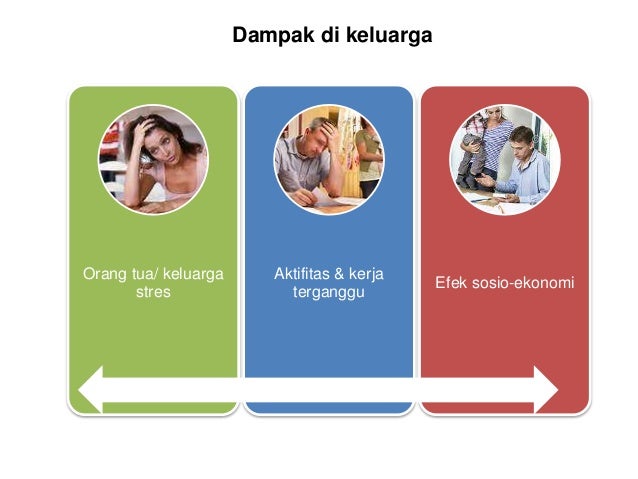 Dampak di keluarga

Orang tua/ keluarga stres

Aktifitas & kerja terganggu

Efek sosio-ekonomi